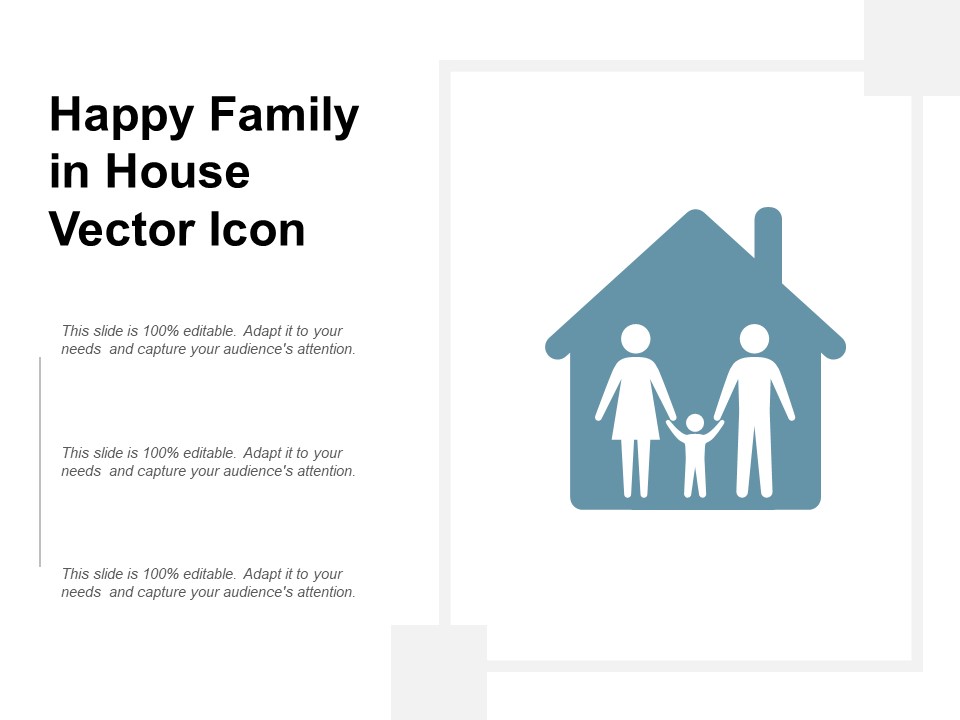 Happy Family in House Vector Icon

This slide is 100% editable. Adapt it to your needs and capture your audience's attention.

This slide is 100% editable. Adapt it to your needs and capture your audience's attention.

This slide is 100% editable. Adapt it to your needs and capture your audience's attention.